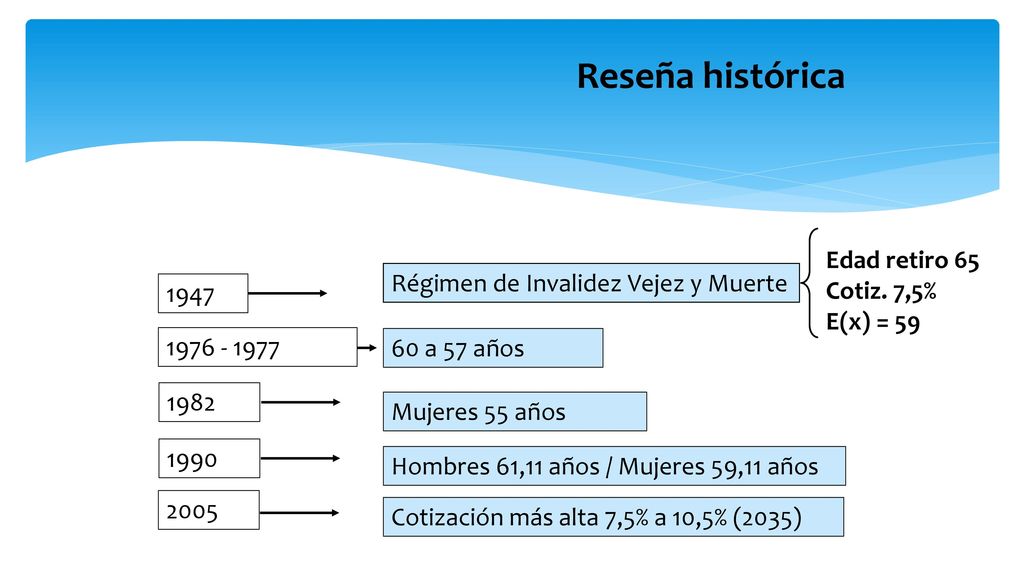 Reseña histórica

1947

Régimen de Invalidez Vejez y Muerte

Edad retiro 65
Cotiz. 7,5%
E(x) = 59

1976 - 1977

60 a 57 años

1982

Mujeres 55 años

1990

Hombres 61,11 años / Mujeres 59,11 años

2005

Cotización más alta 7,5% a 10,5% (2035)